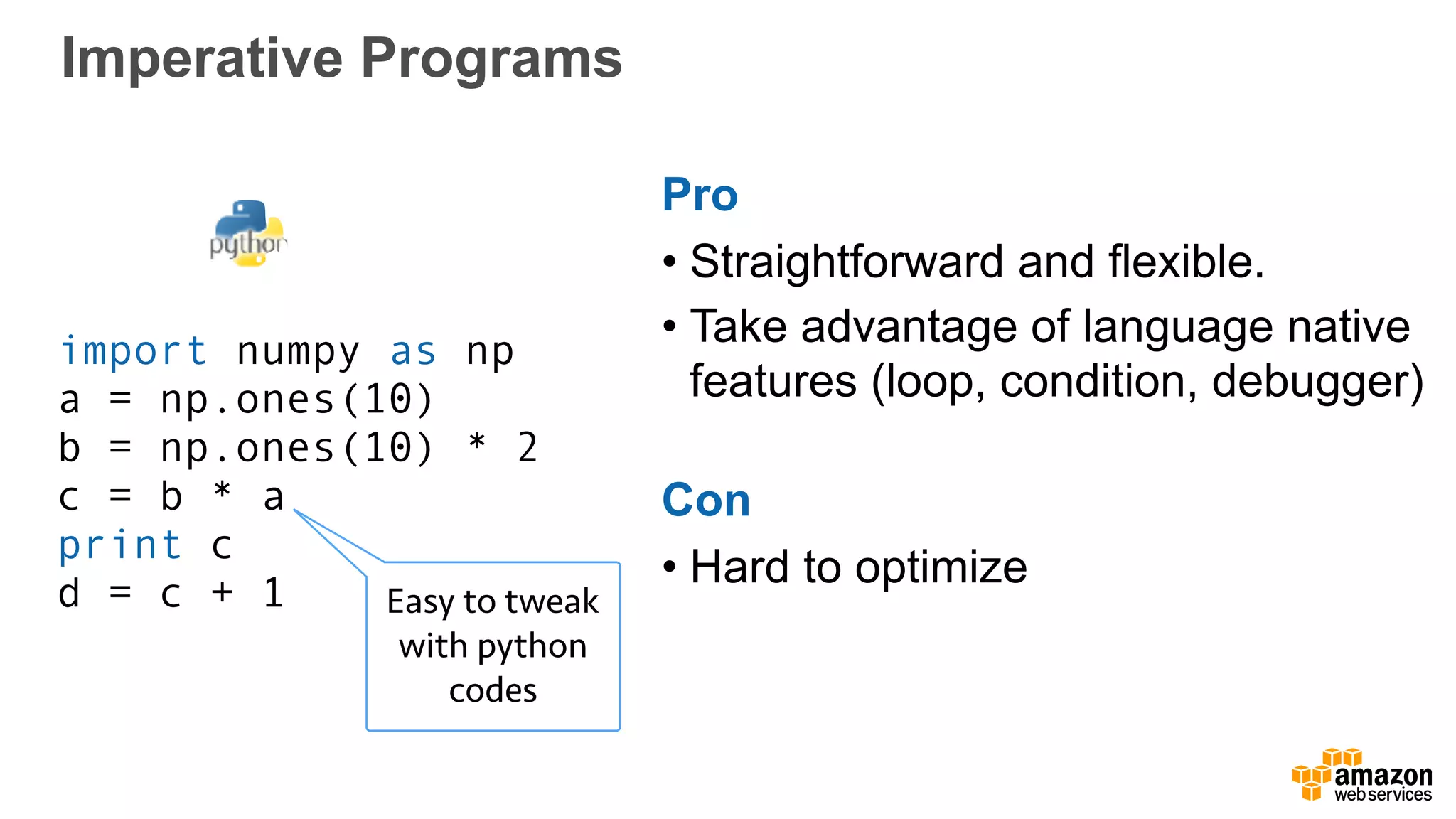 Imperative Programs

python

import numpy as np
a = np.ones(10)
b = np.ones(10) * 2
c = b * a
print c
d = c + 1

Easy to tweak with python codes

Pro

• Straightforward and flexible.
• Take advantage of language native features (loop, condition, debugger)

Con

• Hard to optimize

amazon web services